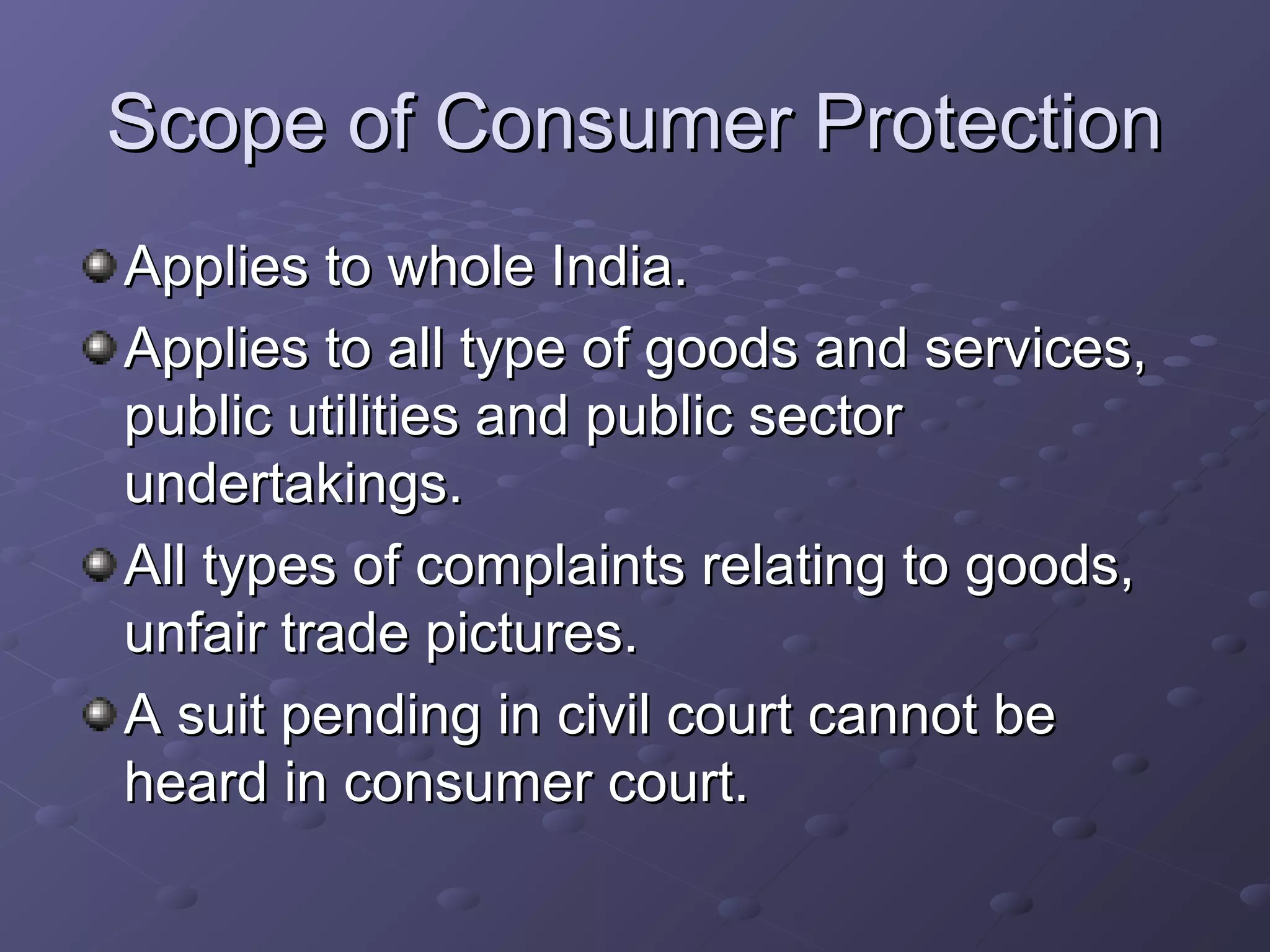 Scope of Consumer Protection

Applies to whole India.

Applies to all type of goods and services, public utilities and public sector undertakings.

All types of complaints relating to goods, unfair trade pictures.

A suit pending in civil court cannot be heard in consumer court.